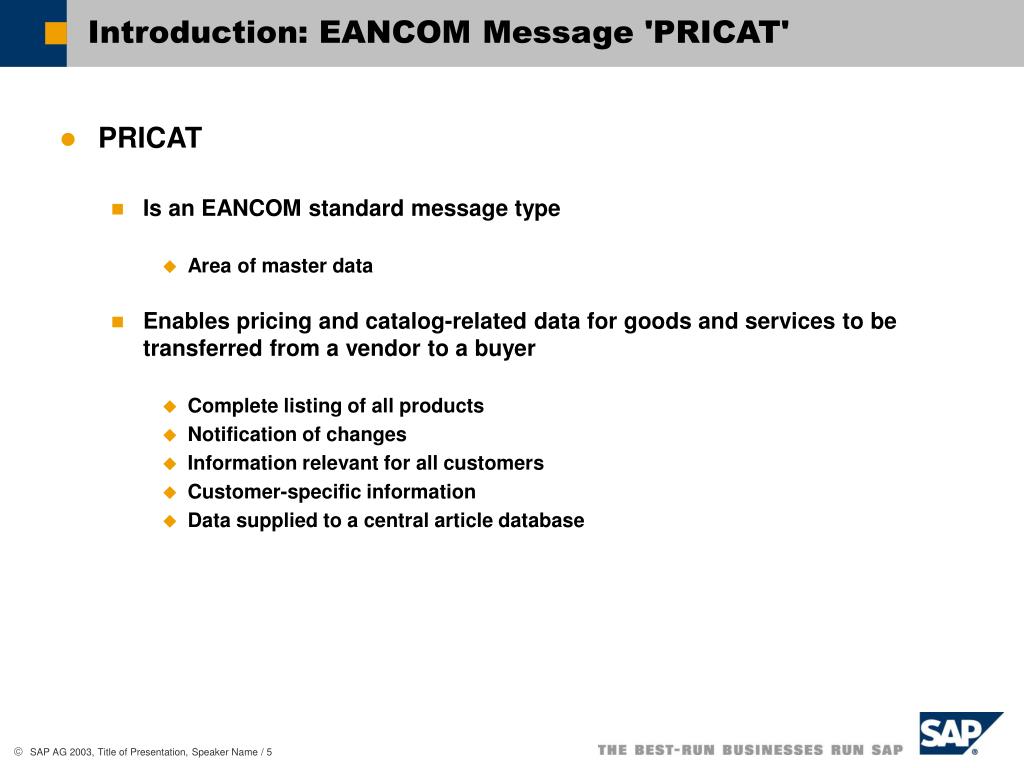 Introduction: EANCOM Message 'PRICAT'

PRICAT

Is an EANCOM standard message type

Area of master data

Enables pricing and catalog-related data for goods and services to be transferred from a vendor to a buyer

Complete listing of all products
Notification of changes
Information relevant for all customers
Customer-specific information
Data supplied to a central article database

© SAP AG 2003, Title of Presentation, Speaker Name / 5

THE BEST-RUN BUSINESSES RUN SAP

SAP®